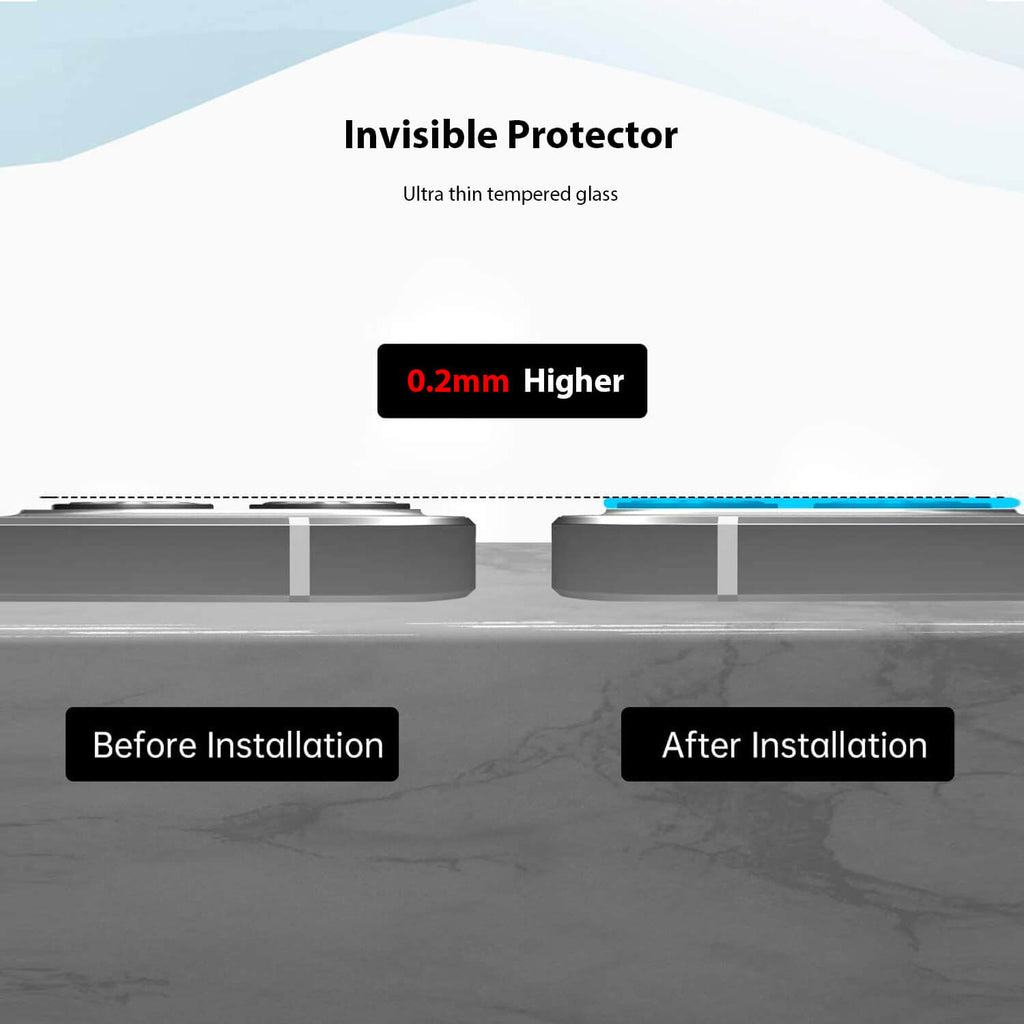 Invisible Protector

Ultra thin tempered glass

0.2mm Higher

Before Installation

After Installation